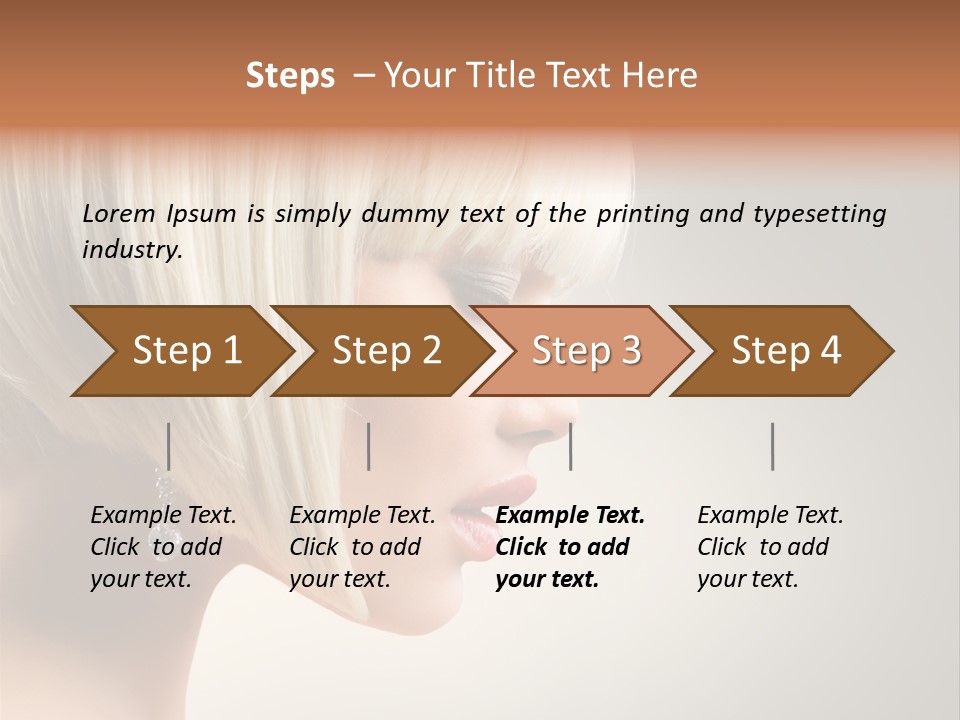 Steps – Your Title Text Here

Lorem Ipsum is simply dummy text of the printing and typesetting industry.

Step 1

Step 2

Step 3

Step 4

Example Text. Click to add your text.

Example Text. Click to add your text.

Example Text. Click to add your text.

Example Text. Click to add your text.